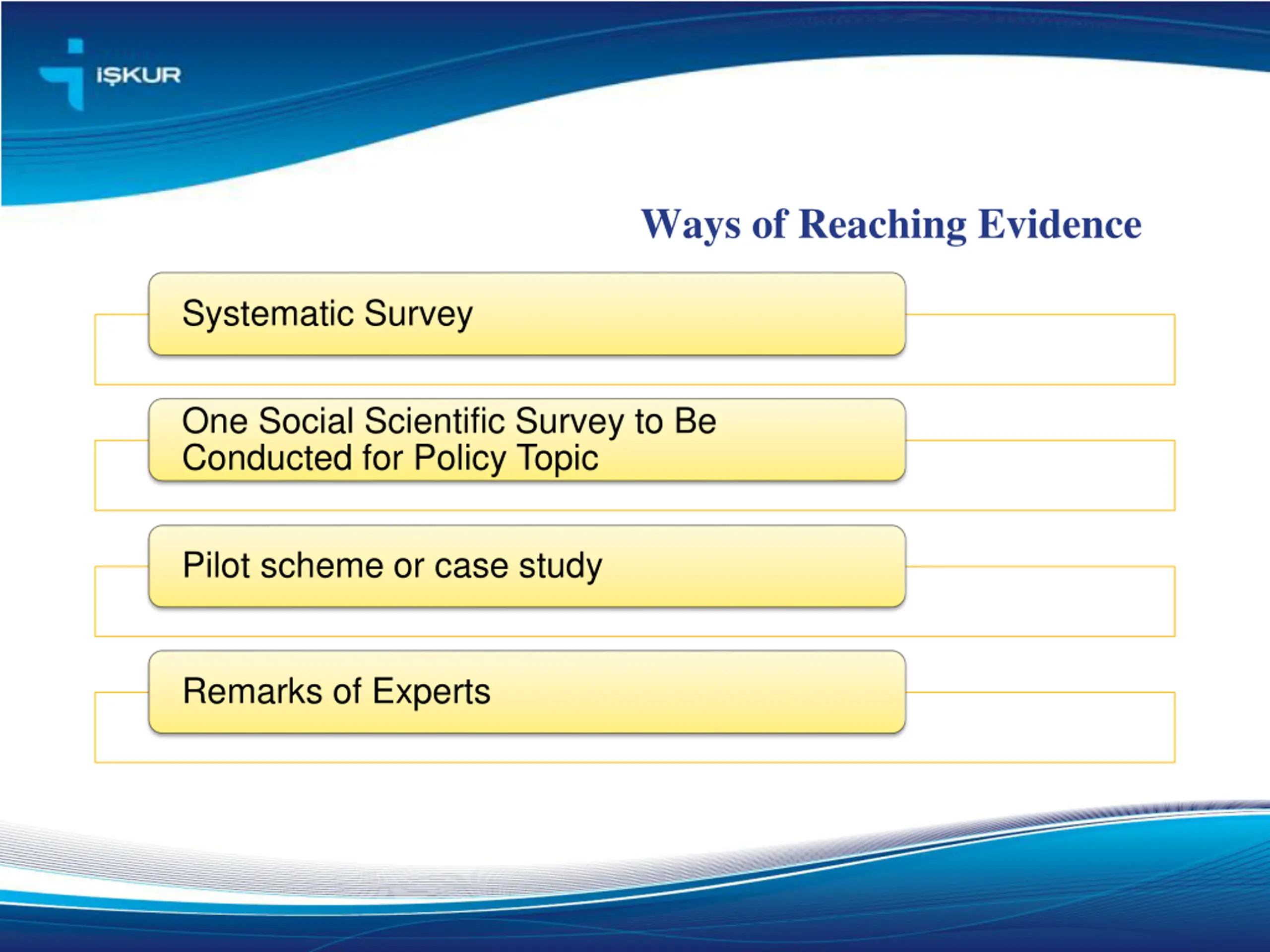 İŞKUR

Ways of Reaching Evidence

Systematic Survey

One Social Scientific Survey to Be Conducted for Policy Topic

Pilot scheme or case study

Remarks of Experts